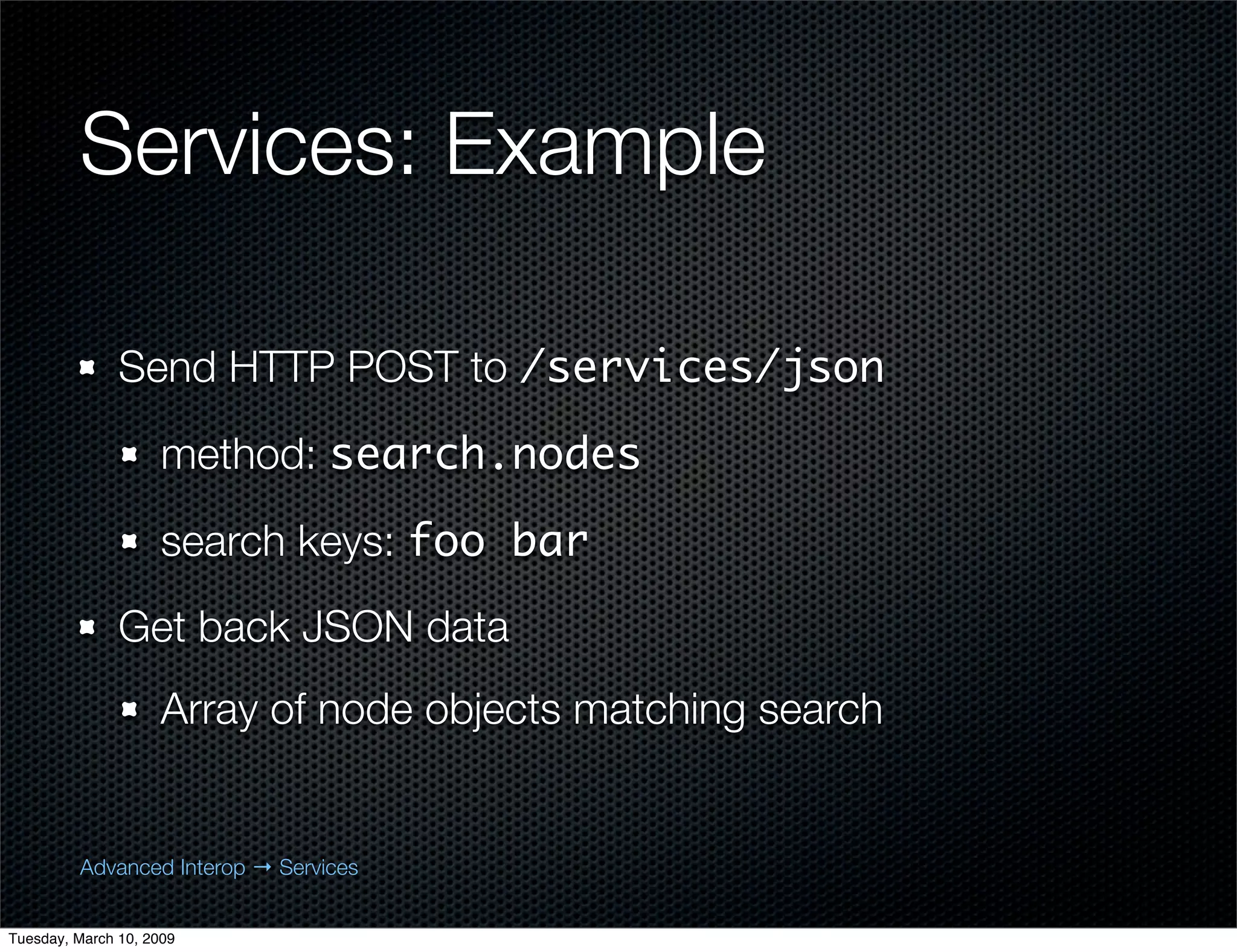 Services: Example

Send HTTP POST to /services/json

method: search.nodes

search keys: foo bar

Get back JSON data

Array of node objects matching search

Advanced Interop → Services

Tuesday, March 10, 2009